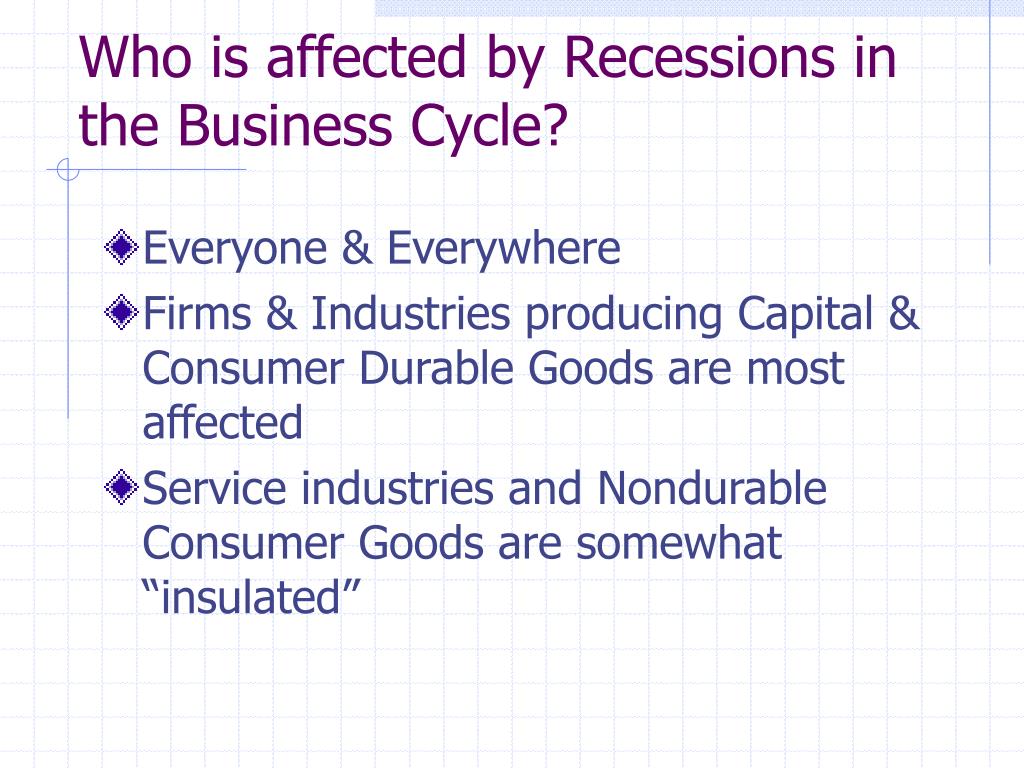 Who is affected by Recessions in the Business Cycle?

Everyone & Everywhere

Firms & Industries producing Capital & Consumer Durable Goods are most affected

Service industries and Nondurable Consumer Goods are somewhat “insulated”